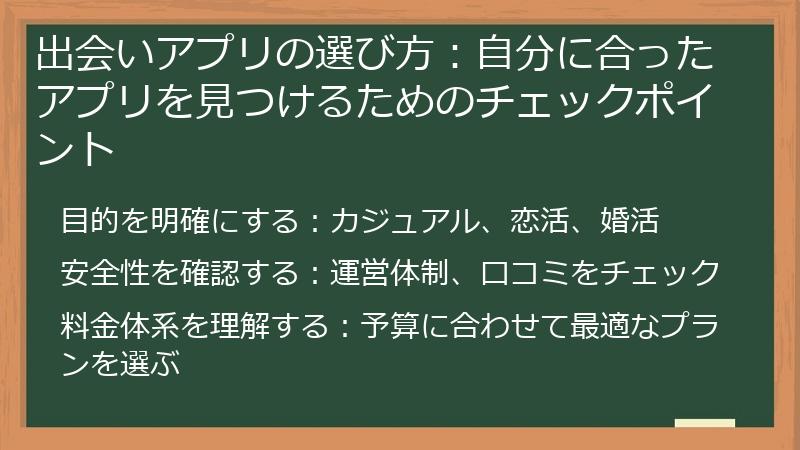 出会いアプリの選び方：自分に合ったアプリを見つけるためのチェックポイント

目的を明確にする：カジュアル、恋活、婚活

安全性を確認する：運営体制、口コミをチェック

料金体系を理解する：予算に合わせて最適なプランを選ぶ